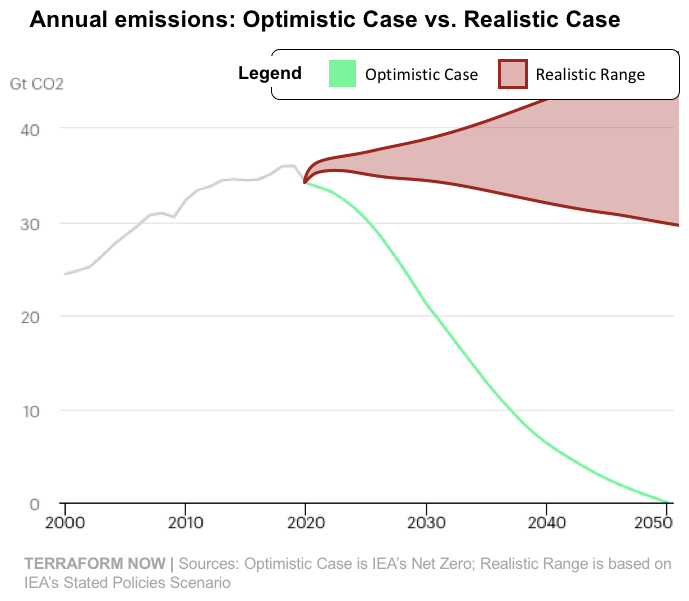 Annual emissions: Optimistic Case vs. Realistic Case

Legend Optimistic Case Realistic Range

Gt CO2

40

30

20

10

0

2000 2010 2020 2030 2040 2050

TERRAFORM NOW | Sources: Optimistic Case is IEA's Net Zero; Realistic Range is based on IEA's Stated Policies Scenario